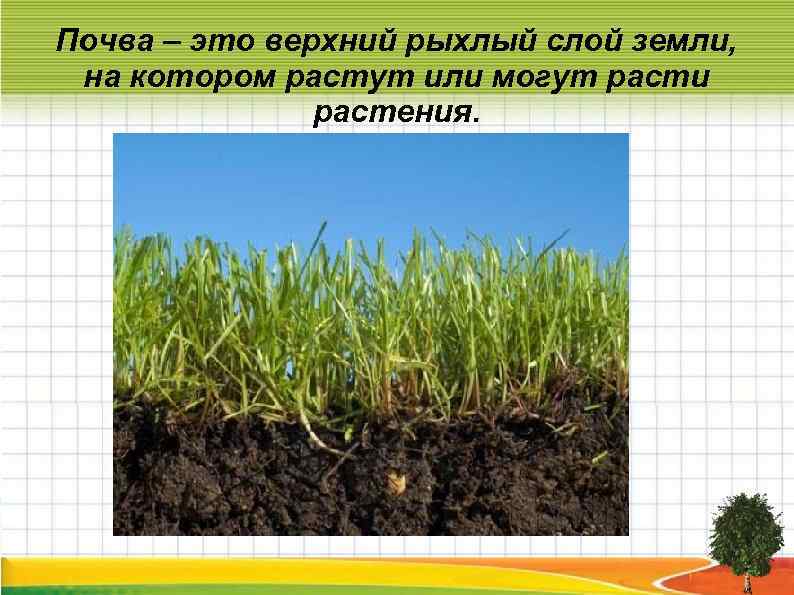 Почва – это верхний рыхлый слой земли, на котором растут или могут расти растения.